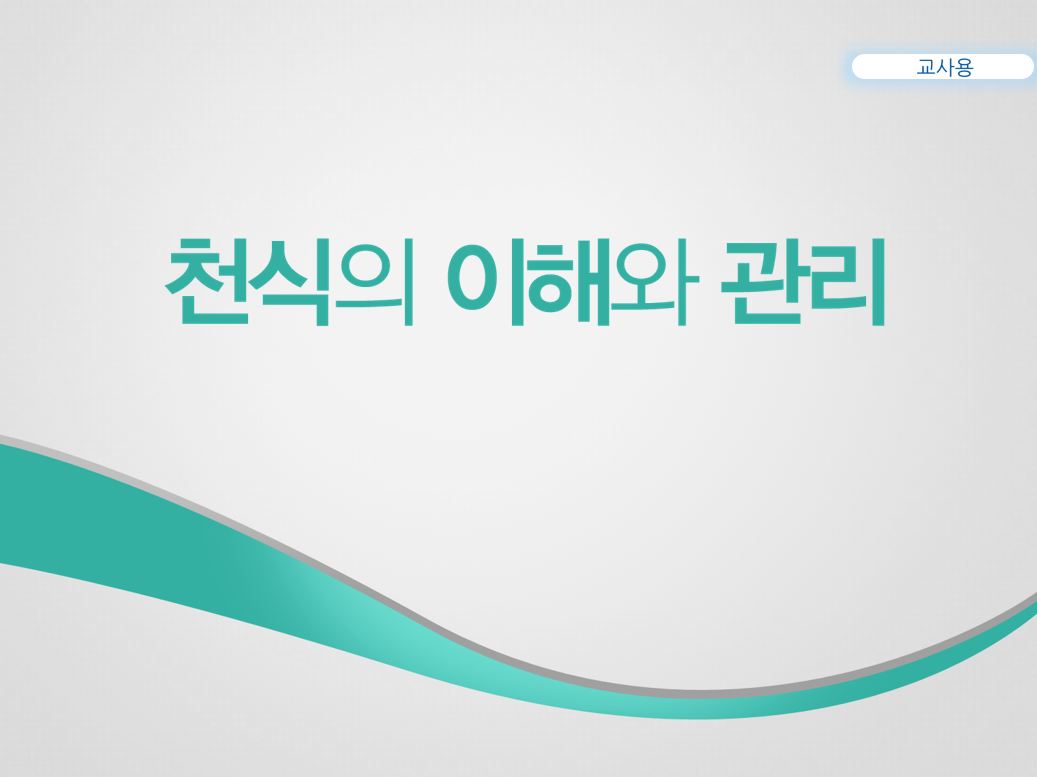 교사용

천식의 이해와 관리